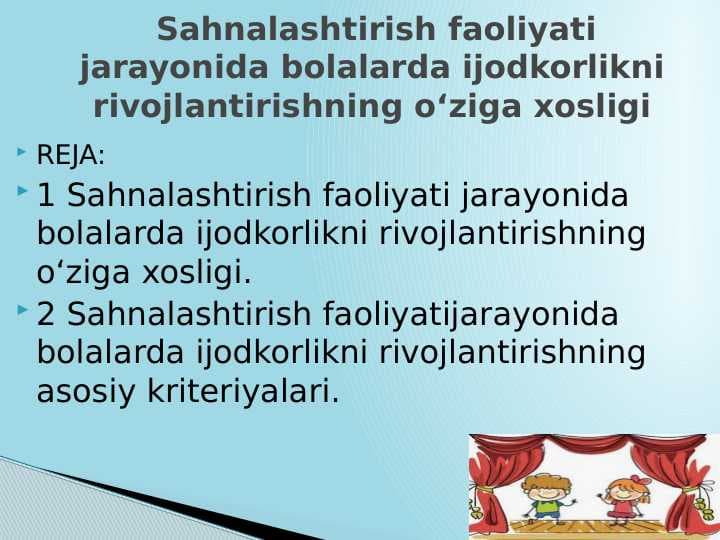 Sahnalashtirish faoliyati jarayonida bolalarda ijodkorlikni rivojlantirishning o‘ziga xosligi

REJA:

1 Sahnalashtirish faoliyati jarayonida bolalarda ijodkorlikni rivojlantirishning o‘ziga xosligi.

2 Sahnalashtirish faoliyatijarayonida bolalarda ijodkorlikni rivojlantirishning asosiy kriteriyalari.